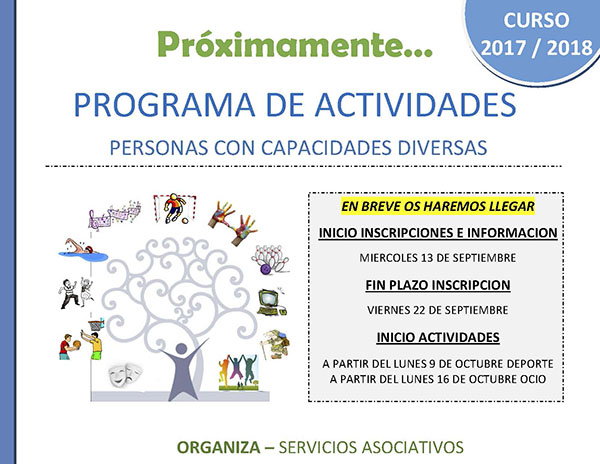 CURSO
2017 / 2018

Próximamente...

PROGRAMA DE ACTIVIDADES

PERSONAS CON CAPACIDADES DIVERSAS

EN BREVE OS HAREMOS LLEGAR

INICIO INSCRIPCIONES E INFORMACION

MIERCOLES 13 DE SEPTIEMBRE

FIN PLAZO INSCRIPCION

VIERNES 22 DE SEPTIEMBRE

INICIO ACTIVIDADES

A PARTIR DEL LUNES 9 DE OCTUBRE DEPORTE
A PARTIR DEL LUNES 16 DE OCTUBRE OCIO

ORGANIZA – SERVICIOS ASOCIATIVOS